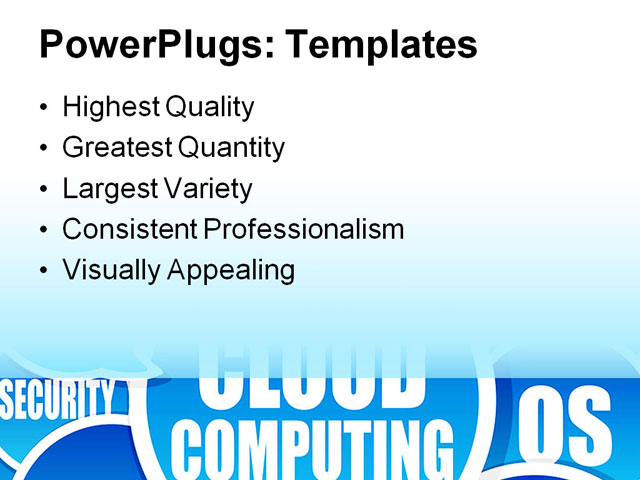 PowerPlugs: Templates

• Highest Quality
• Greatest Quantity
• Largest Variety
• Consistent Professionalism
• Visually Appealing

SECURITY
CLOUD
COMPUTING
OS